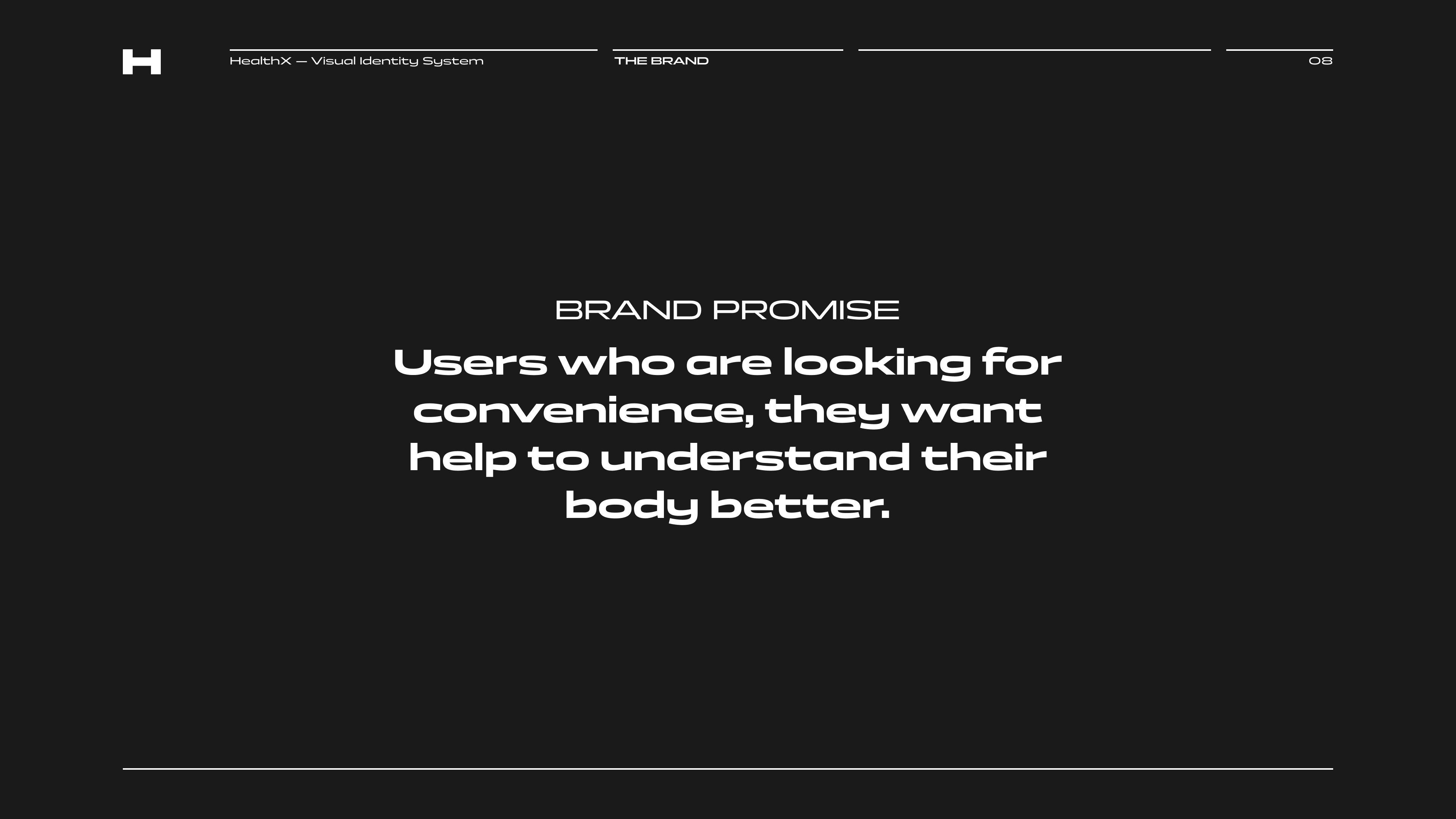 H

HealthX — Visual Identity System

THE BRAND

08

BRAND PROMISE

Users who are looking for convenience, they want help to understand their body better.